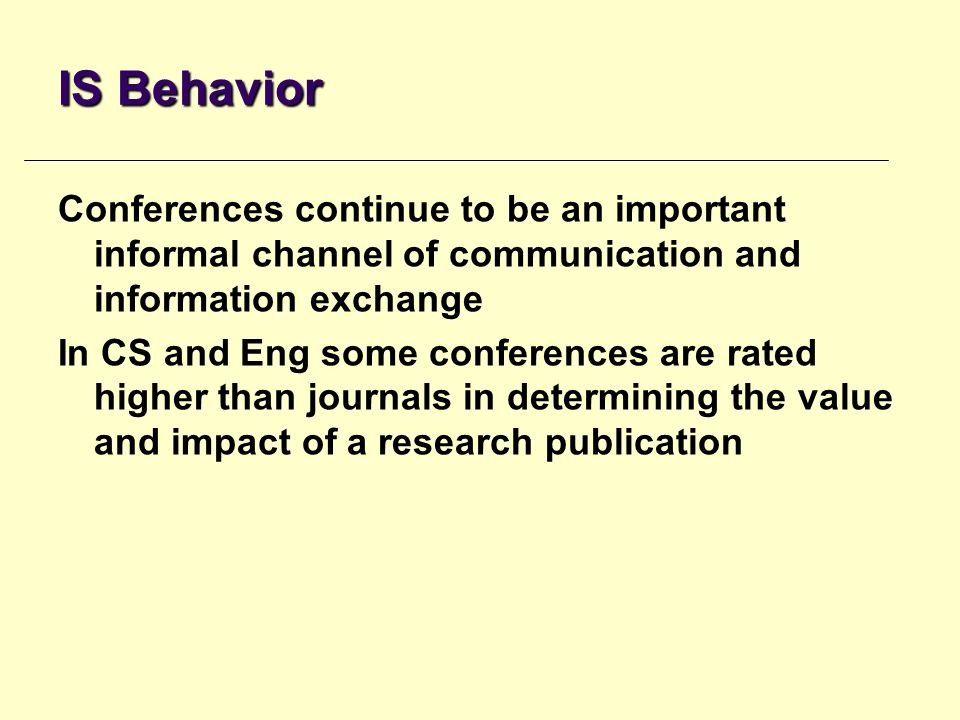 IS Behavior

Conferences continue to be an important informal channel of communication and information exchange

In CS and Eng some conferences are rated higher than journals in determining the value and impact of a research publication